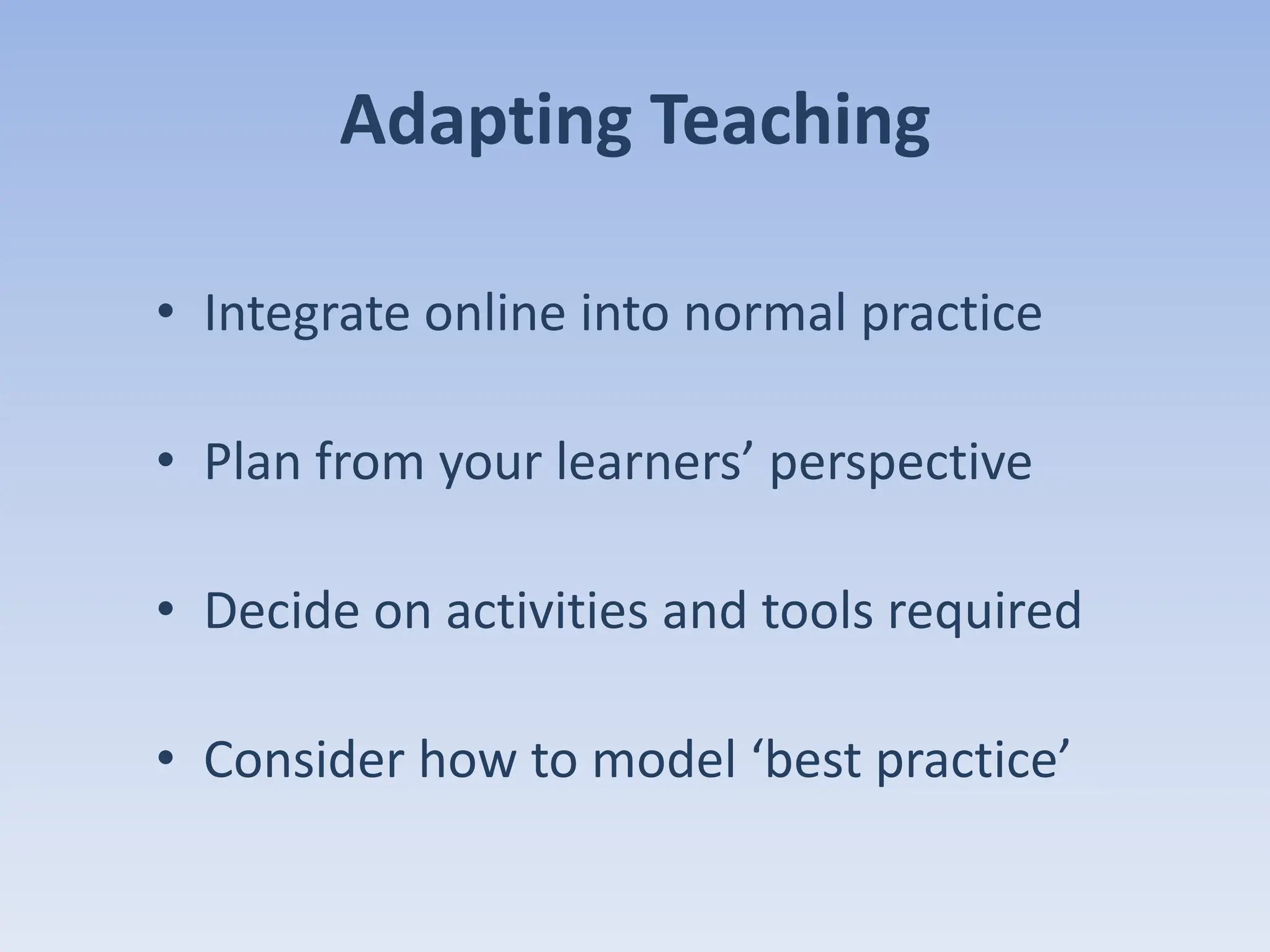 Adapting Teaching

• Integrate online into normal practice

• Plan from your learners’ perspective

• Decide on activities and tools required

• Consider how to model ‘best practice’